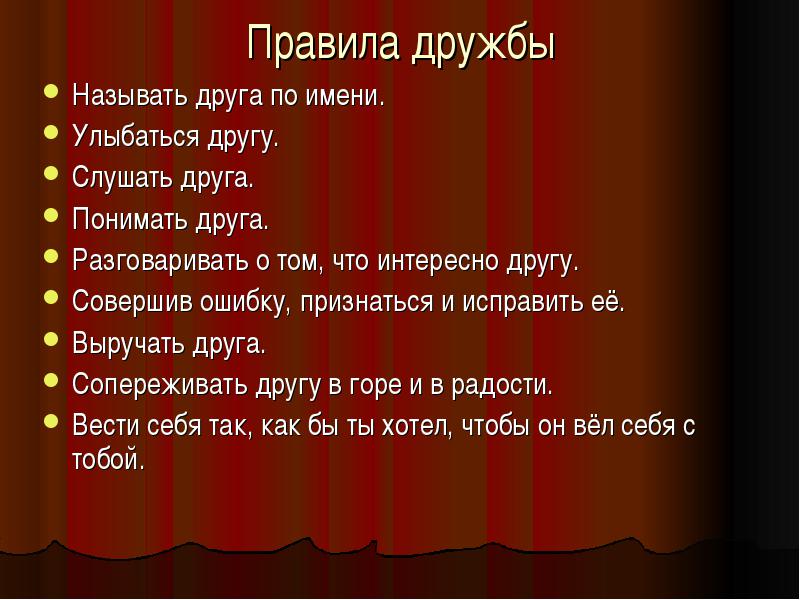 Правила дружбы

- Называть друга по имени.
- Улыбаться другу.
- Слушать друга.
- Понимать друга.
- Разговаривать о том, что интересно другу.
- Совершив ошибку, признаться и исправить её.
- Выручать друга.
- Сопереживать другу в горе и в радости.
- Вести себя так, как бы ты хотел, чтобы он вёл себя с тобой.